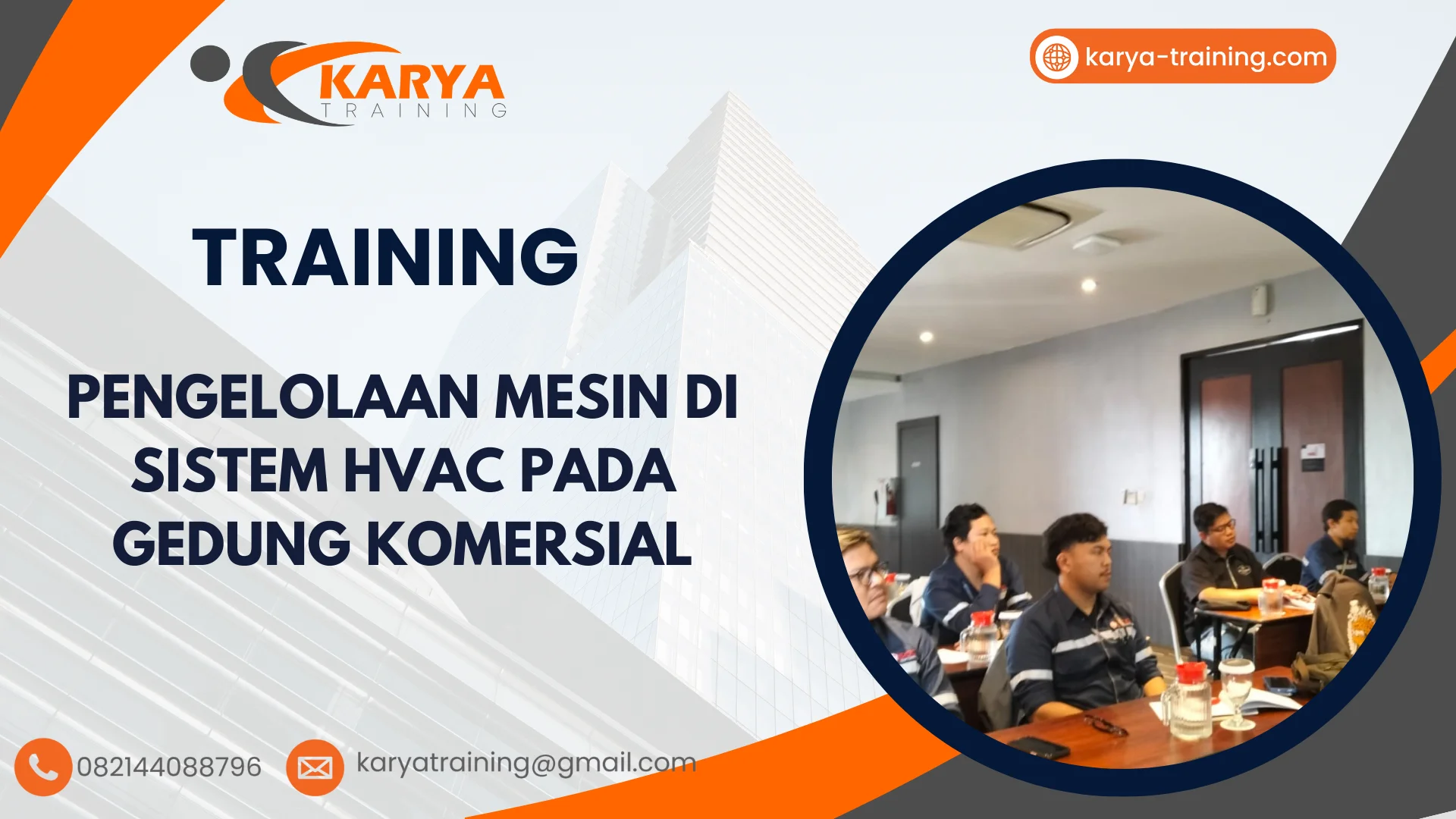 KARYA
TRAINING

karya-training.com

TRAINING

PENGELOLAAN MESIN DI SISTEM HVAC PADA GEDUNG KOMERSIAL

082144088796

karyatraining@gmail.com